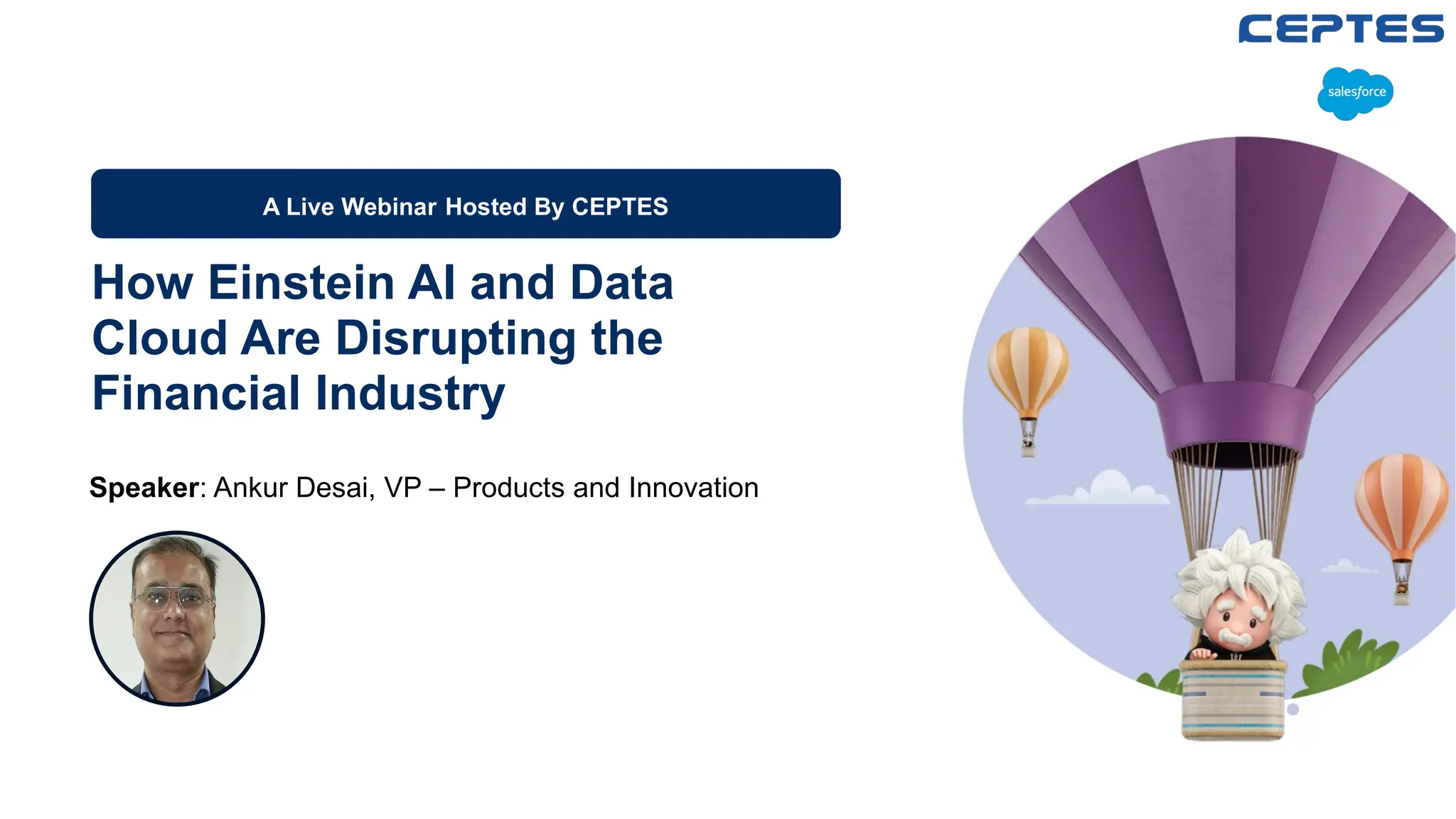 CEPTES

salesforce

A Live Webinar Hosted By CEPTES

How Einstein AI and Data Cloud Are Disrupting the Financial Industry

Speaker: Ankur Desai, VP – Products and Innovation